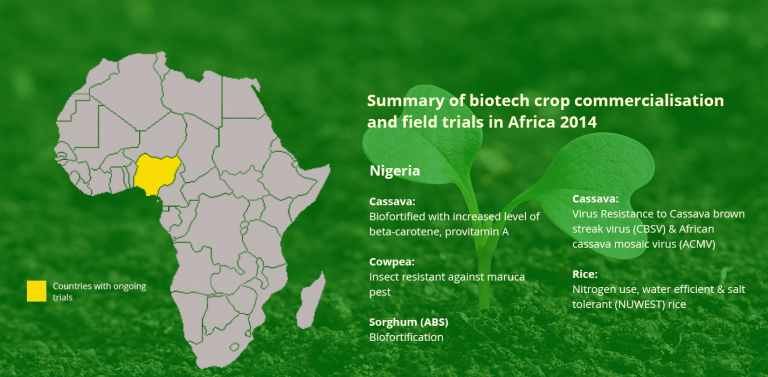 Countries with ongoing trials

Summary of biotech crop commercialisation and field trials in Africa 2014

Nigeria

Cassava:
Biofortified with increased level of beta-carotene, provitamin A

Cowpea:
Insect resistant against maruca pest

Sorghum (ABS)
Biofortification

Cassava:
Virus Resistance to Cassava brown streak virus (CBSV) & African cassava mosaic virus (ACMV)

Rice:
Nitrogen use, water efficient & salt tolerant (NUWEST) rice